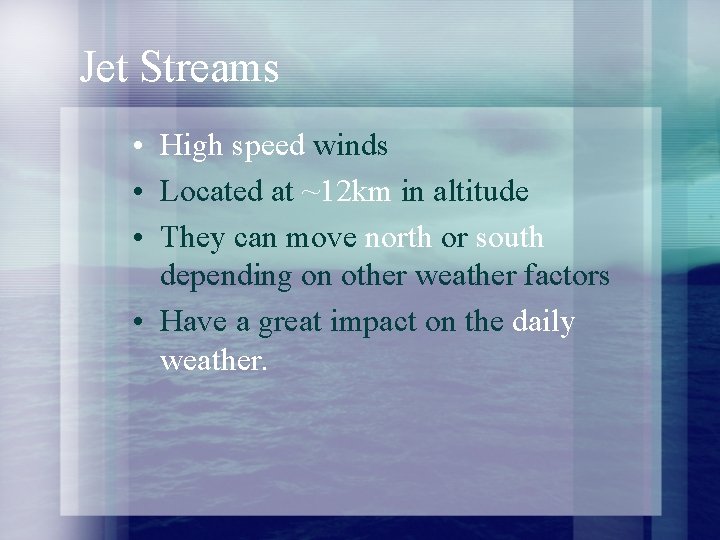 Jet Streams

• High speed winds
• Located at ~12km in altitude
• They can move north or south depending on other weather factors
• Have a great impact on the daily weather.